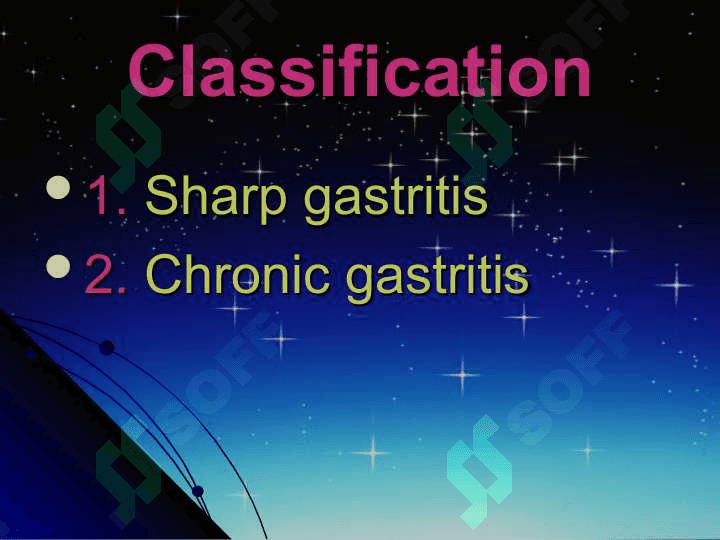 Classification

• 1. Sharp gastritis
• 2. Chronic gastritis

SOFF
SOFF
SOFF
SOFF